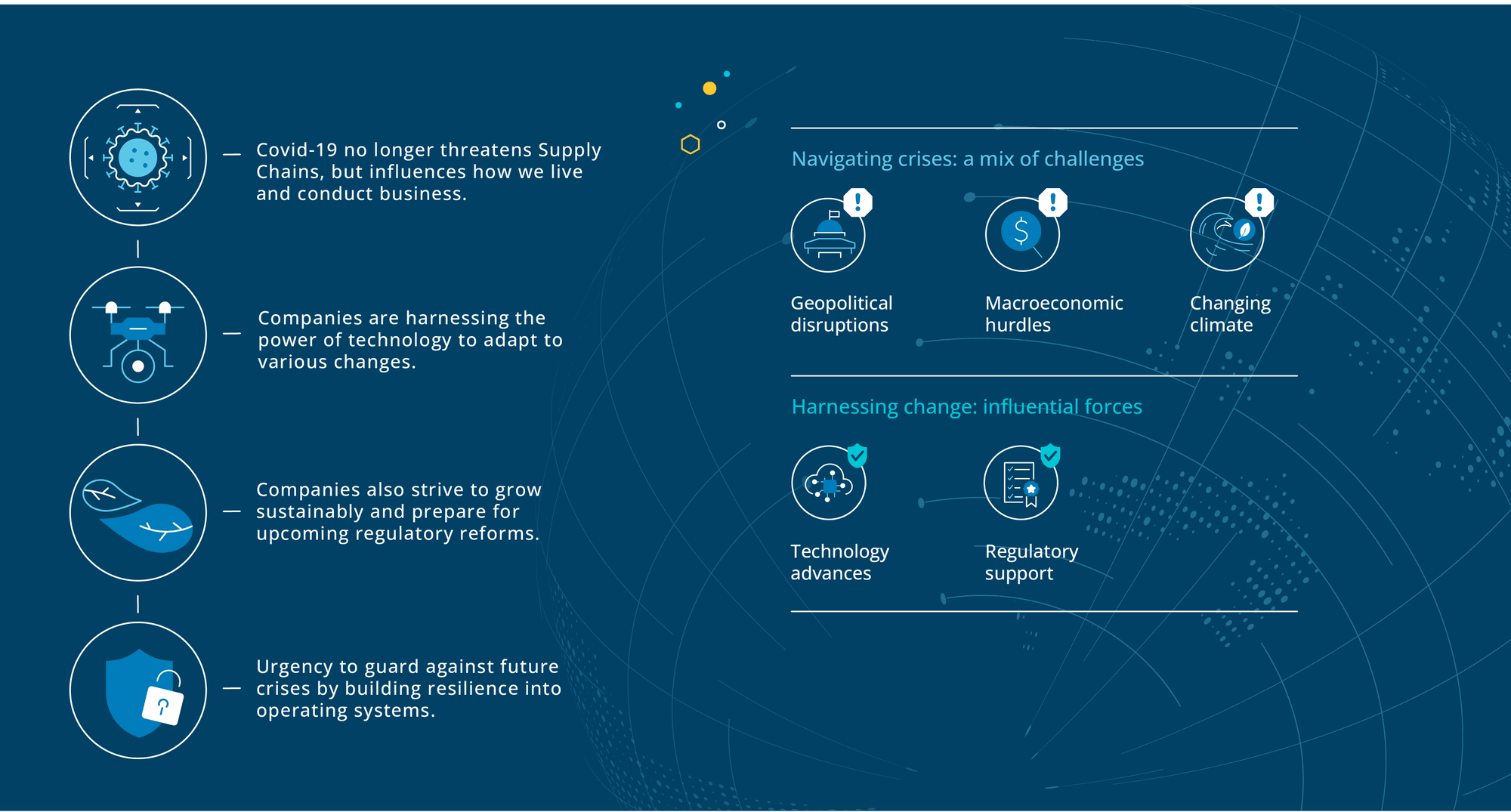 Covid-19 no longer threatens Supply Chains, but influences how we live and conduct business.

Companies are harnessing the power of technology to adapt to various changes.

Companies also strive to grow sustainably and prepare for upcoming regulatory reforms.

Urgency to guard against future crises by building resilience into operating systems.

Navigating crises: a mix of challenges

Geopolitical disruptions

Macroeconomic hurdles

Changing climate

Harnessing change: influential forces

Technology advances

Regulatory support